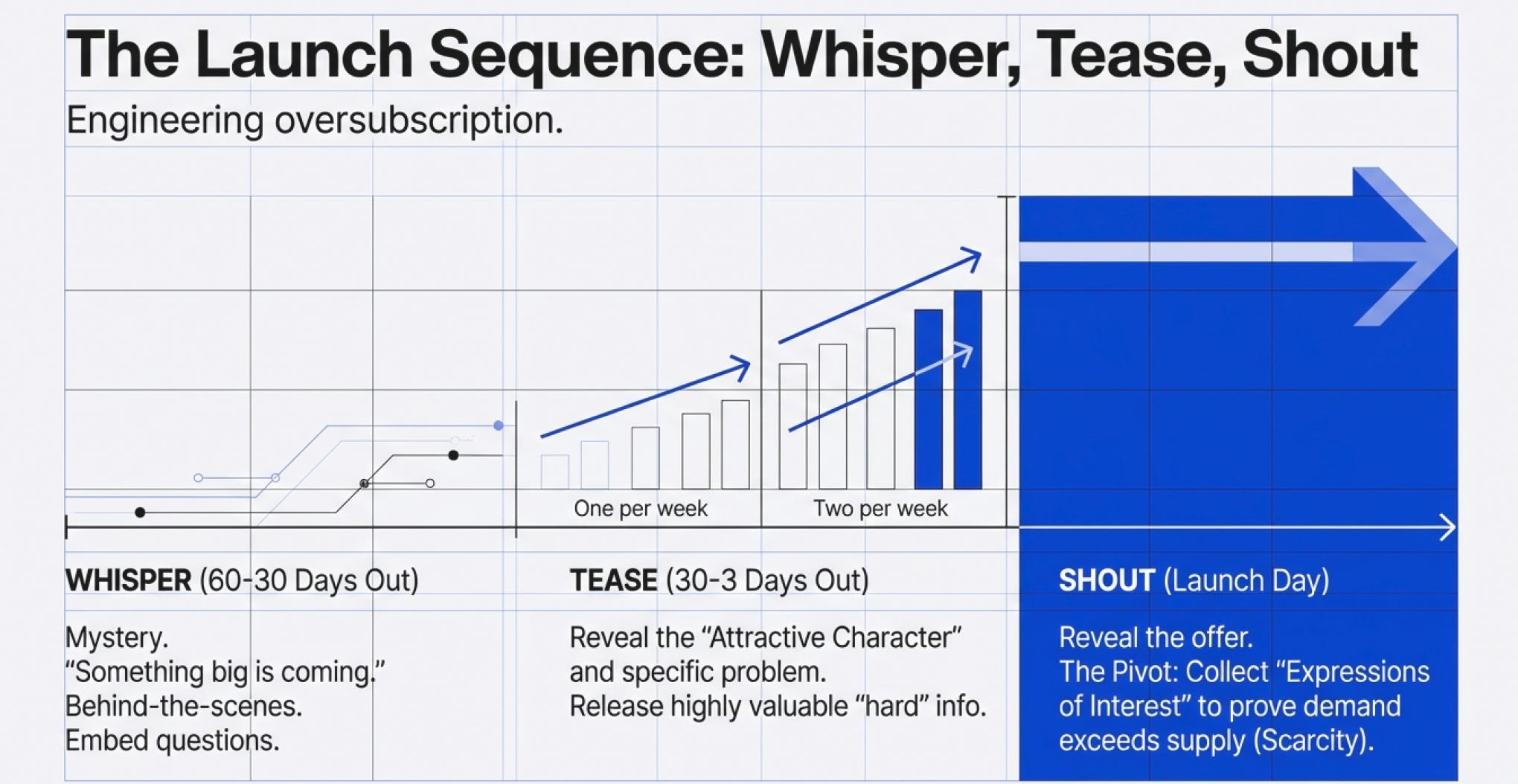 The Launch Sequence: Whisper, Tease, Shout

Engineering oversubscription.

One per week

Two per week

WHISPER (60-30 Days Out)

Mystery.
“Something big is coming.”
Behind-the-scenes.
Embed questions.

TEASE (30-3 Days Out)

Reveal the “Attractive Character” and specific problem.
Release highly valuable “hard” info.

SHOUT (Launch Day)

Reveal the offer.
The Pivot: Collect “Expressions of Interest” to prove demand exceeds supply (Scarcity).